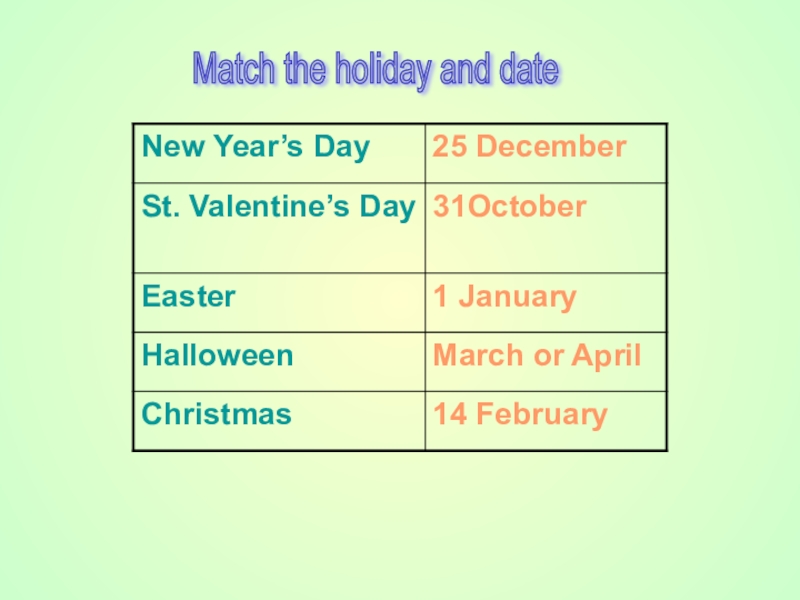 Match the holiday and date

| New Year’s Day | 25 December |
|---|---|
| St. Valentine’s Day | 31October |
| Easter | 1 January |
| Halloween | March or April |
| Christmas | 14 February |